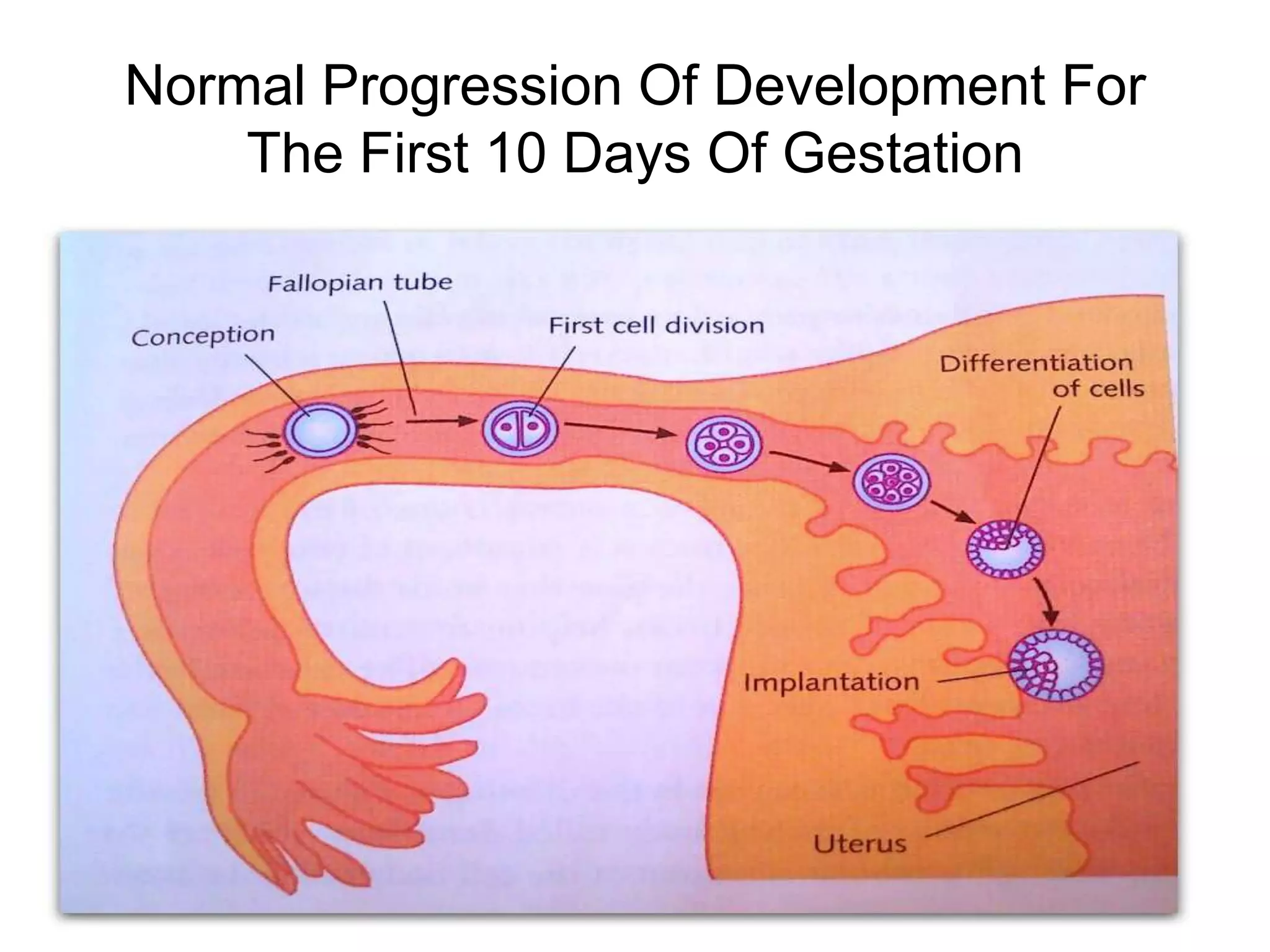 Normal Progression Of Development For The First 10 Days Of Gestation

Fallopian tube

Conception

First cell division

Differentiation of cells

Implantation

Uterus